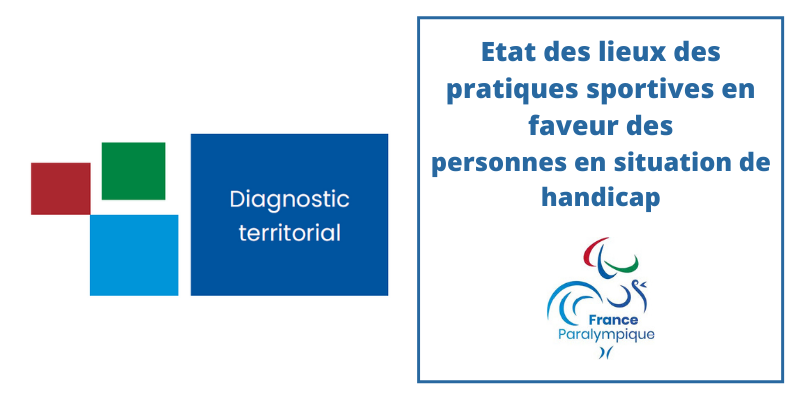 Diagnostic territorial

Etat des lieux des pratiques sportives en faveur des personnes en situation de handicap

France Paralympique